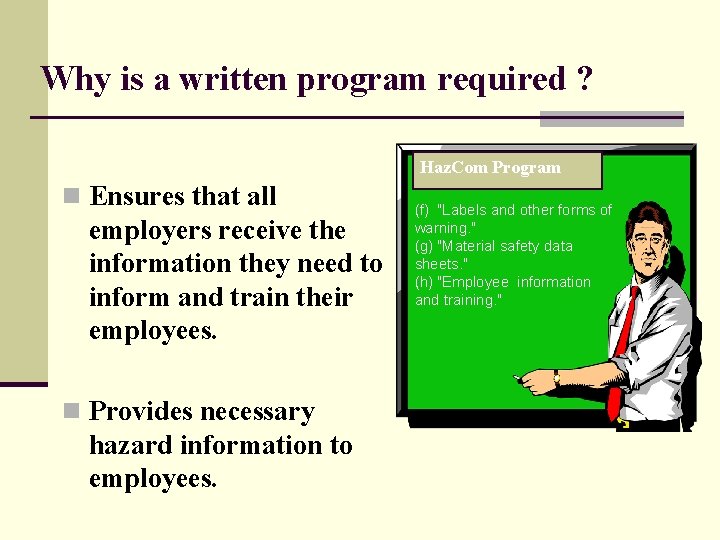 Why is a written program required ?

Ensures that all employers receive the information they need to inform and train their employees.

Provides necessary hazard information to employees.

HazCom Program

(f) "Labels and other forms of warning."
(g) "Material safety data sheets."
(h) "Employee information and training."